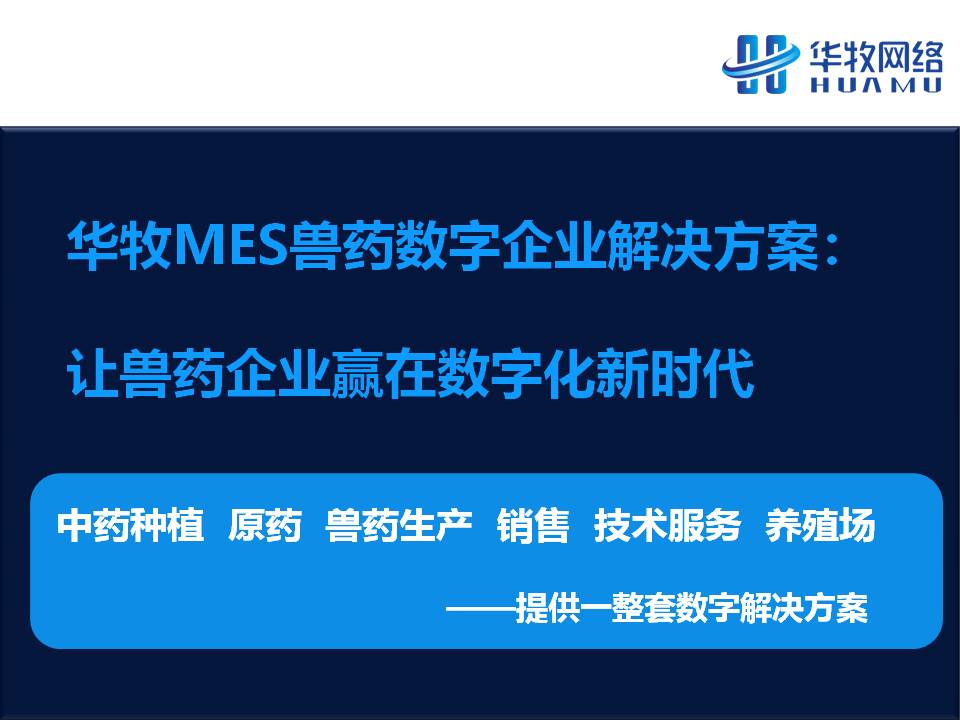 华牧网络
HUAMU

华牧MES兽药数字企业解决方案：

让兽药企业赢在数字化新时代

中药种植 原药 兽药生产 销售 技术服务 养殖场

——提供一整套数字解决方案